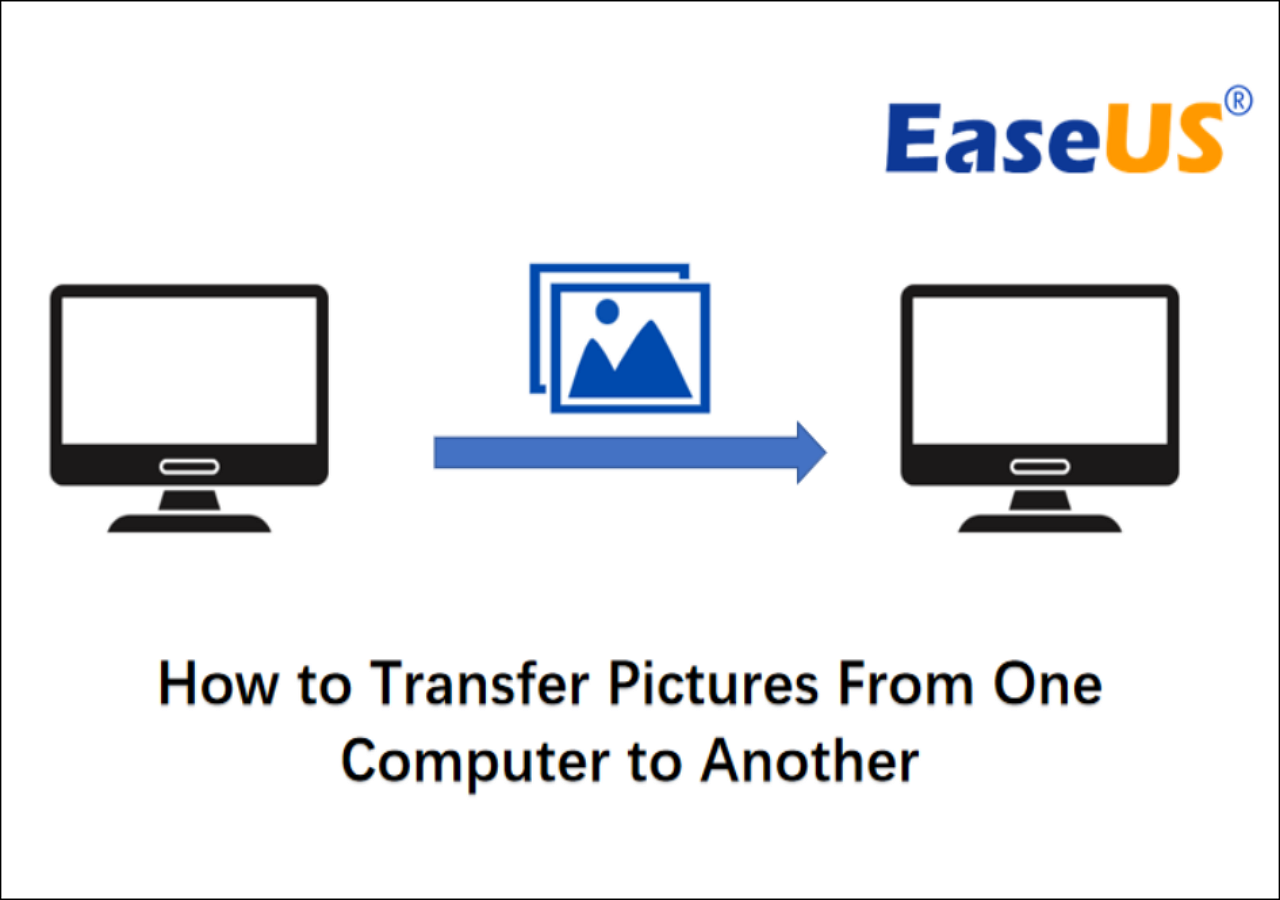 EaseUS®

How to Transfer Pictures From One Computer to Another